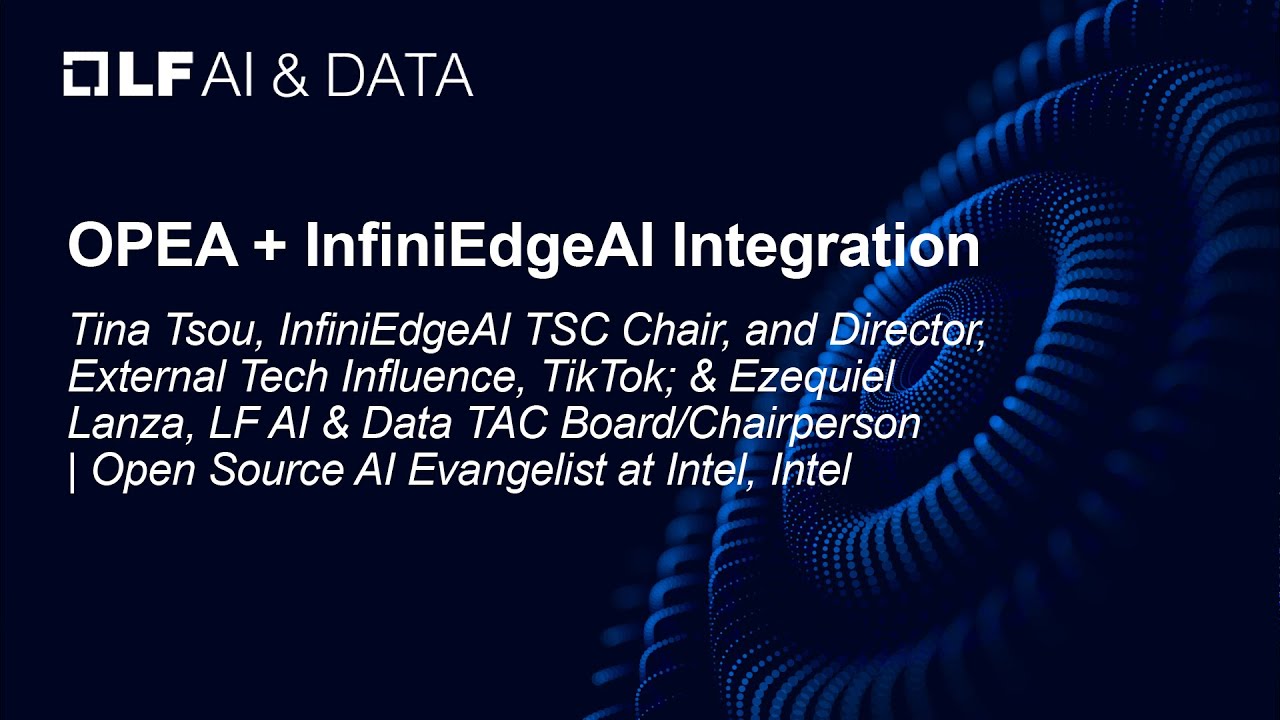 LF AI & DATA

OPEA + InfiniEdgeAI Integration

Tina Tsou, InfiniEdgeAI TSC Chair, and Director, External Tech Influence, TikTok; & Ezequiel Lanza, LF AI & Data TAC Board/Chairperson | Open Source AI Evangelist at Intel, Intel